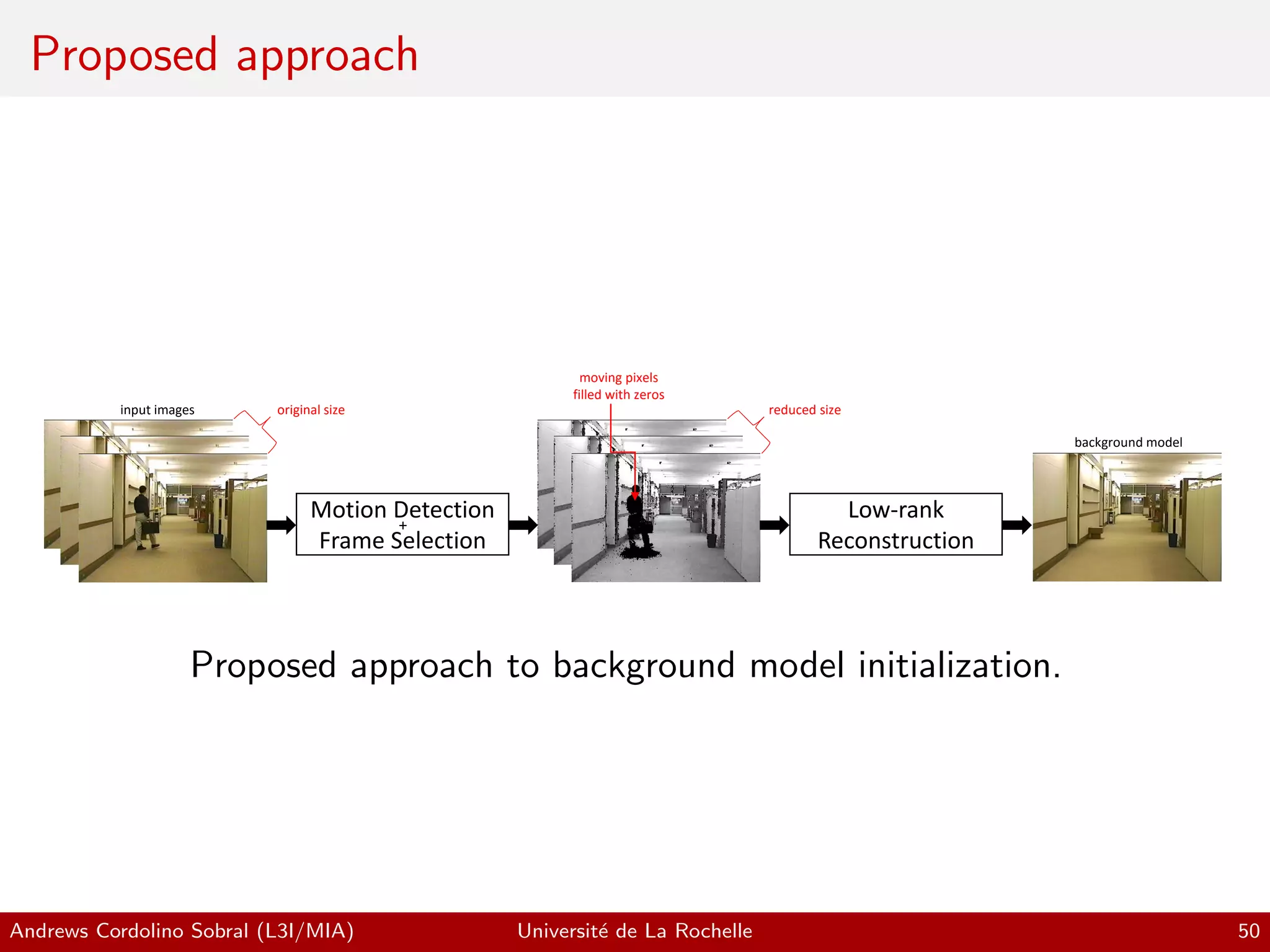 Proposed approach

input images

original size

Motion Detection
+
Frame Selection

moving pixels filled with zeros

reduced size

Low-rank Reconstruction

background model

Proposed approach to background model initialization.

Andrews Cordolino Sobral (L3I/MIA) Université de La Rochelle 50